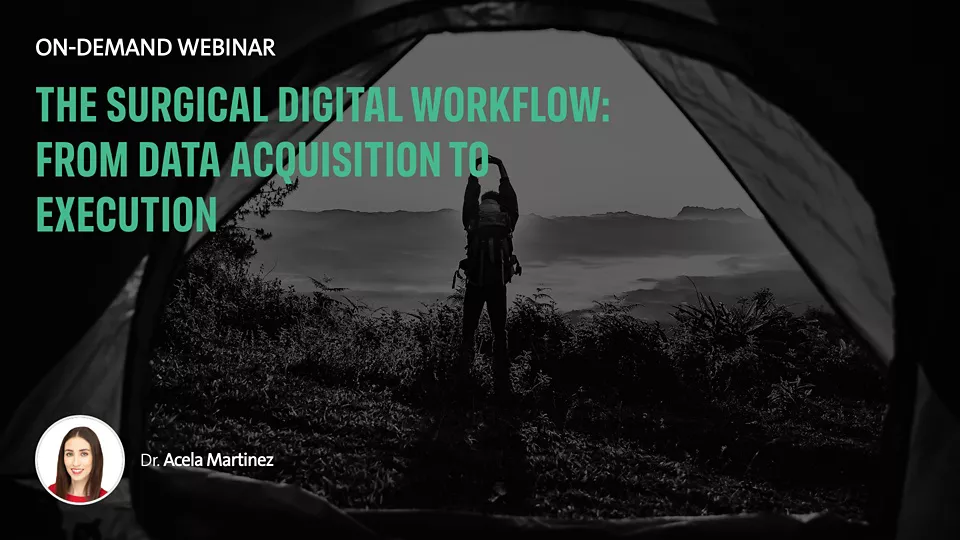 ON-DEMAND WEBINAR

THE SURGICAL DIGITAL WORKFLOW: FROM DATA ACQUISITION TO EXECUTION

Dr. Acela Martinez